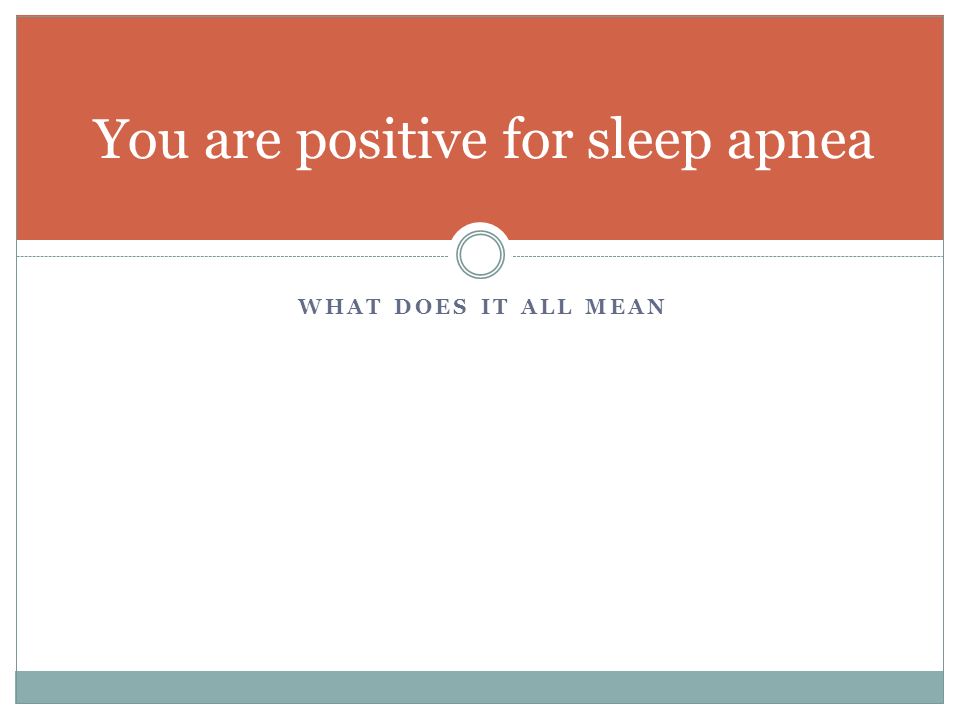 You are positive for sleep apnea

WHAT DOES IT ALL MEAN